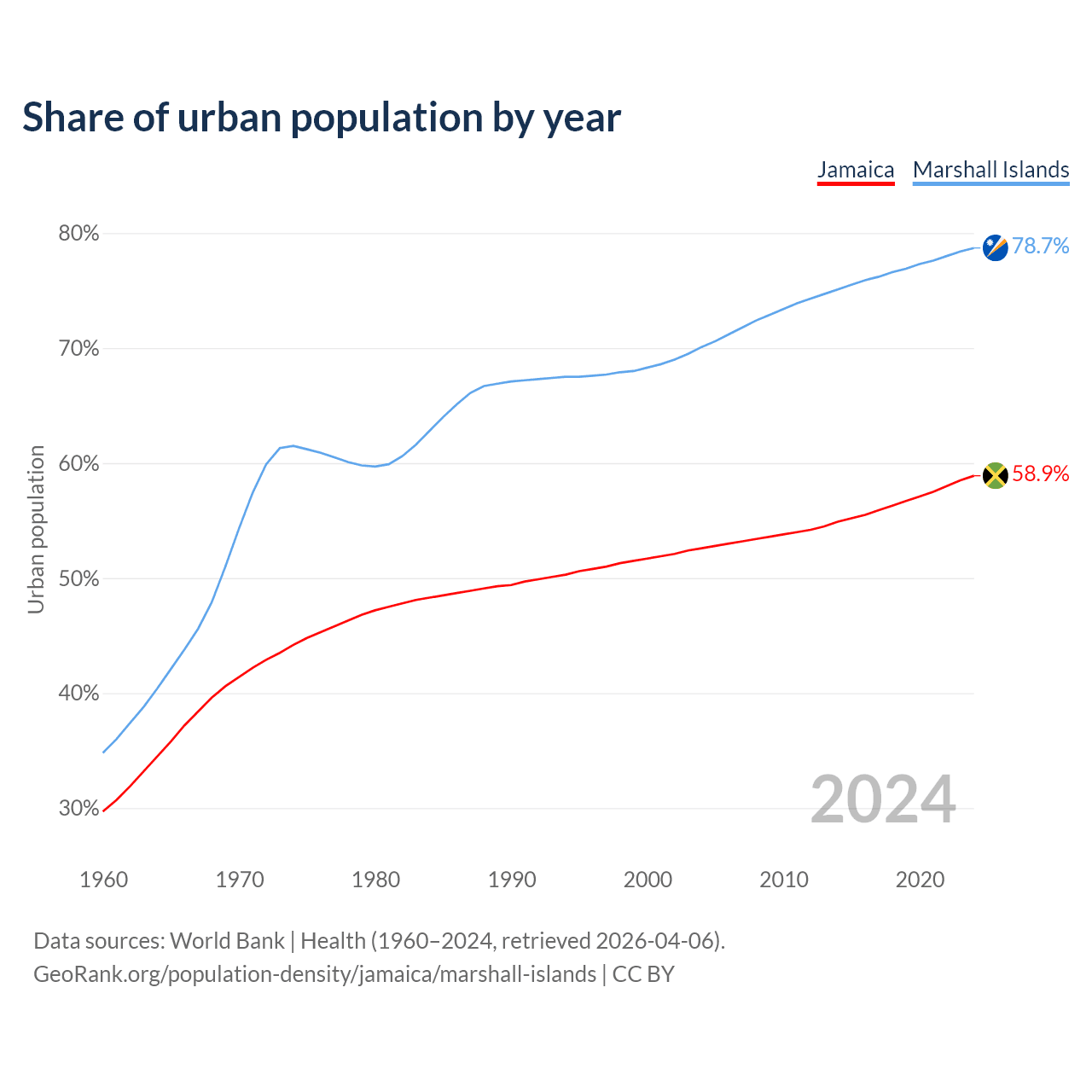 Share of urban population by year

Jamaica Marshall Islands

80%
70%
60%
50%
40%
30%

Urban population

78.7%
58.9%

2024

1960 1970 1980 1990 2000 2010 2020

Data sources: World Bank | Health (1960–2024, retrieved 2026-04-06).
GeoRank.org/population-density/jamaica/marshall-islands | CC BY